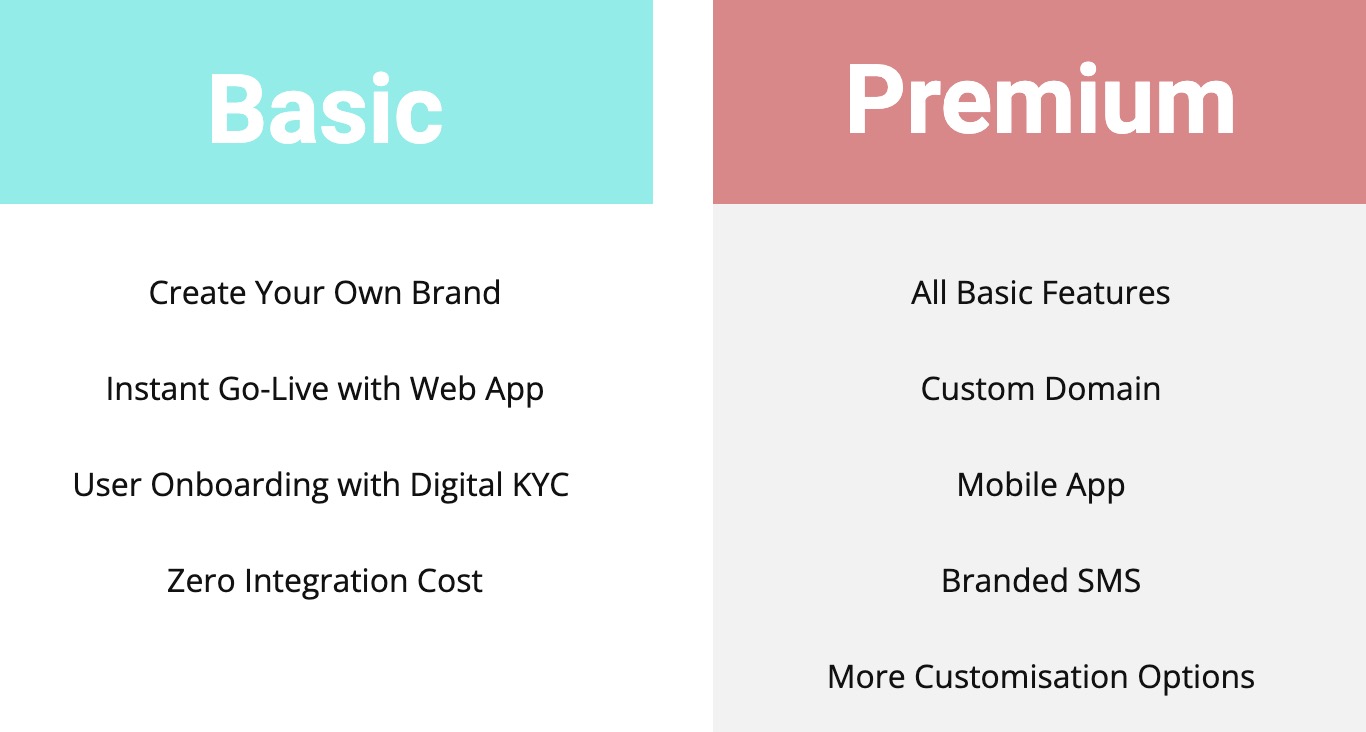 Basic

Create Your Own Brand

Instant Go-Live with Web App

User Onboarding with Digital KYC

Zero Integration Cost

Premium

All Basic Features

Custom Domain

Mobile App

Branded SMS

More Customisation Options